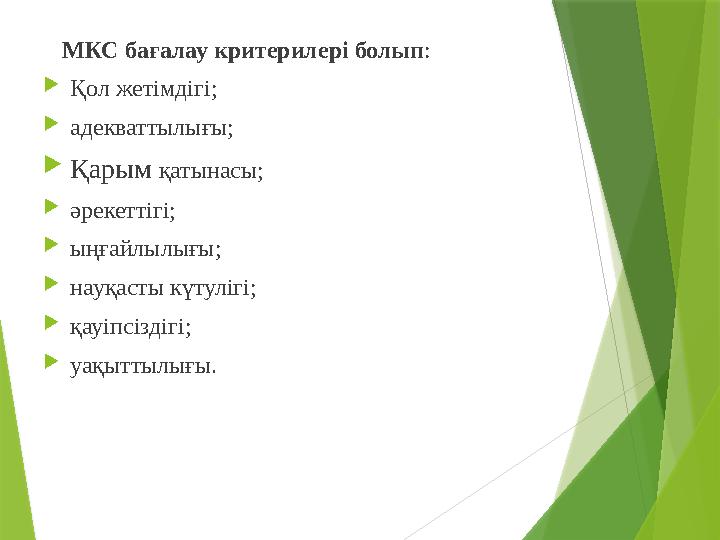 МКС бағалау критерилері болып:

Қол жетімдігі;

адекваттылығы;

Қарым қатынасы;

әрекеттігі;

ыңғайлылығы;

науқасты күтулігі;

қауіпсіздігі;

уақыттылығы.